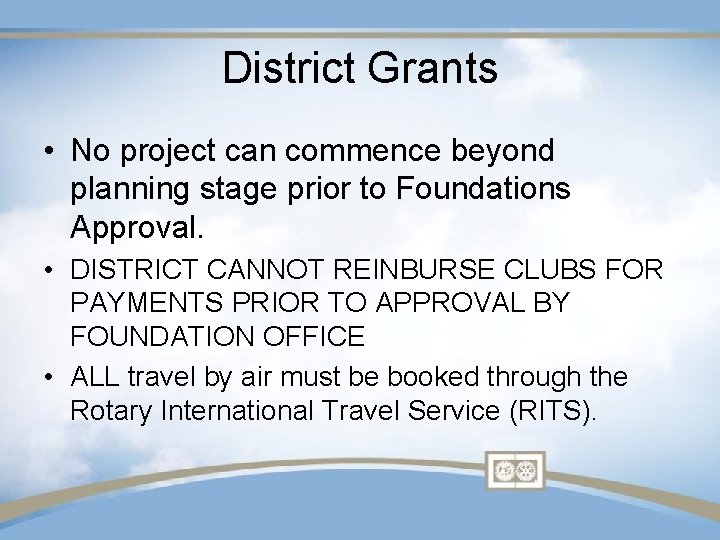 District Grants

• No project can commence beyond planning stage prior to Foundations Approval.

• DISTRICT CANNOT REINBURSE CLUBS FOR PAYMENTS PRIOR TO APPROVAL BY FOUNDATION OFFICE

• ALL travel by air must be booked through the Rotary International Travel Service (RITS).